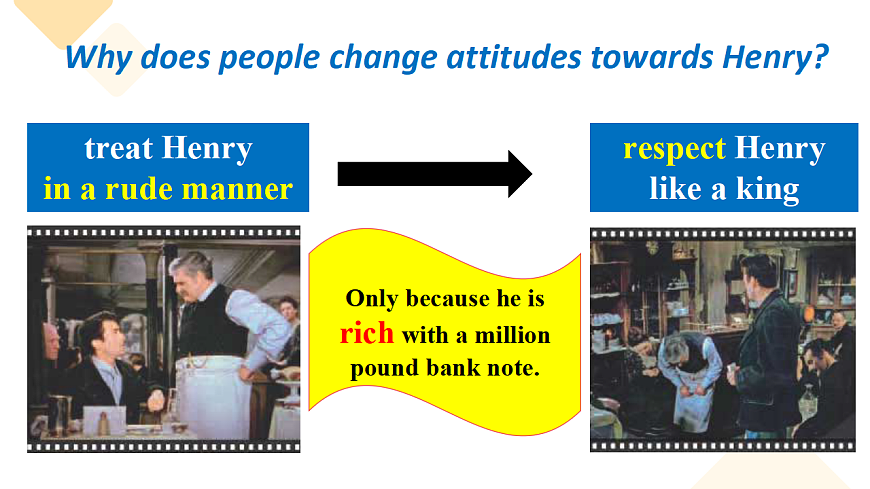 Why does people change attitudes towards Henry?

treat Henry in a rude manner

respect Henry like a king

Only because he is rich with a million pound bank note.